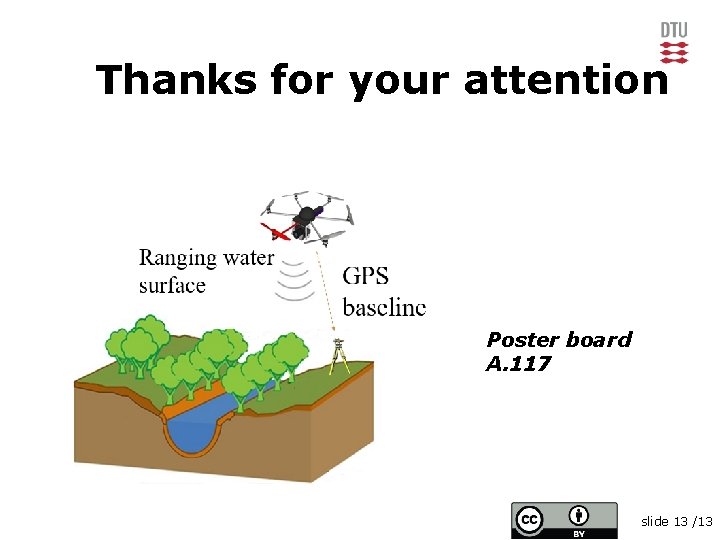 DTU

Thanks for your attention

Ranging water surface

GPS baseline

Poster board A.117

cc BY

slide 13 /13